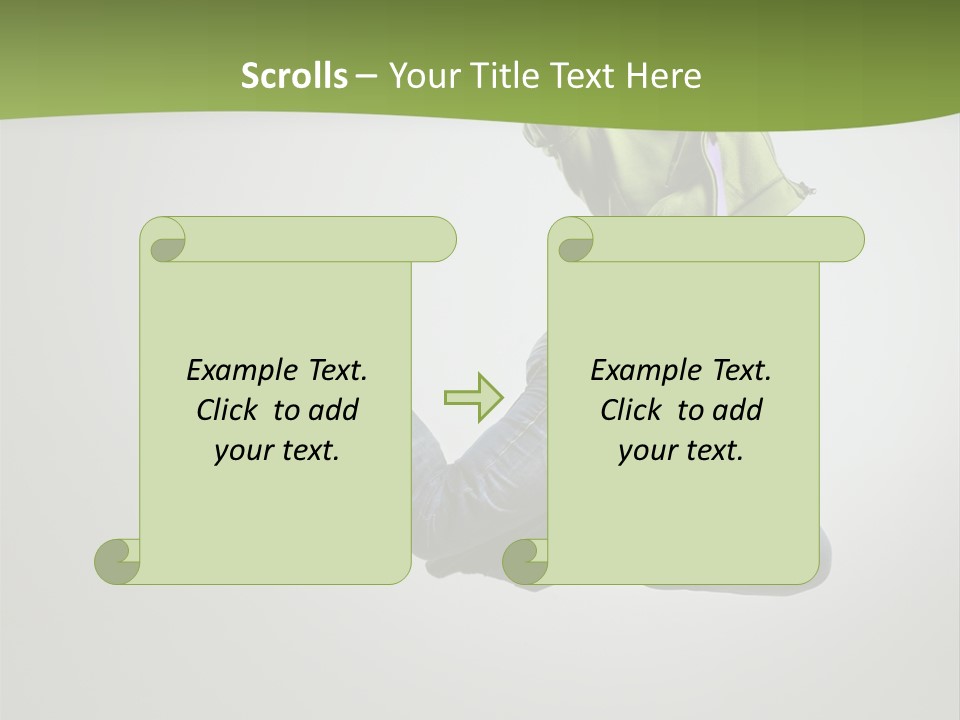 Scrolls – Your Title Text Here

Example Text. Click to add your text.

Example Text. Click to add your text.